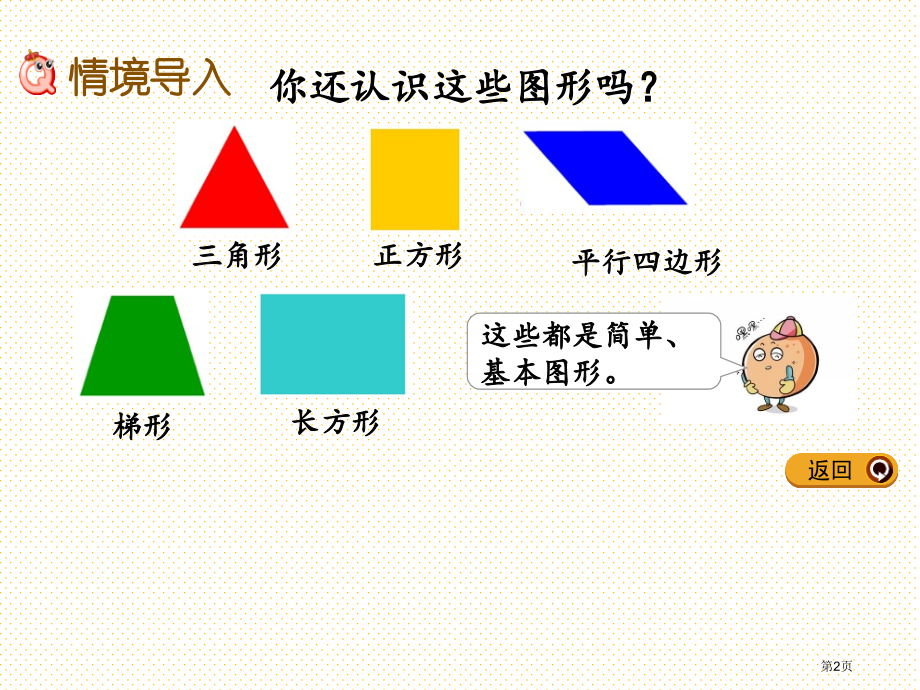 情境导入

你还认识这些图形吗？

三角形

正方形

平行四边形

梯形

长方形

这些都是简单、基本图形。

返回

第2页